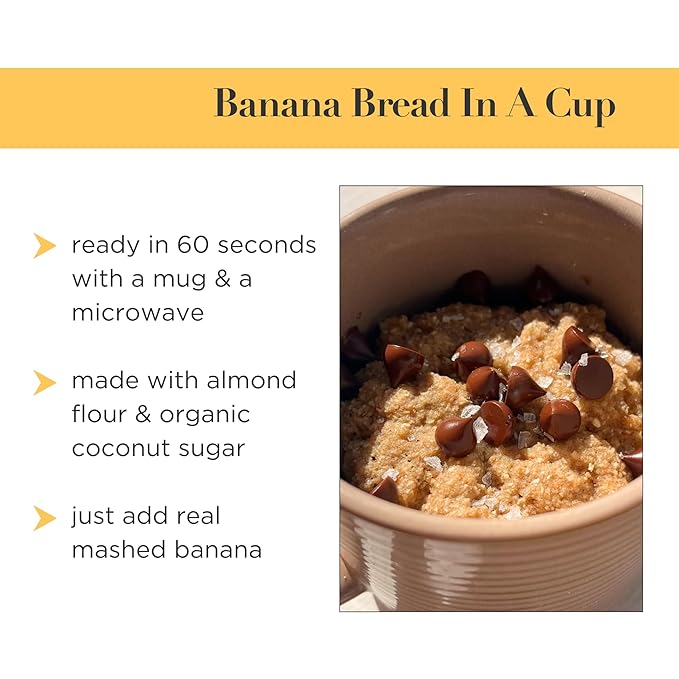 Banana Bread In A Cup

ready in 60 seconds with a mug & a microwave

made with almond flour & organic coconut sugar

just add real mashed banana